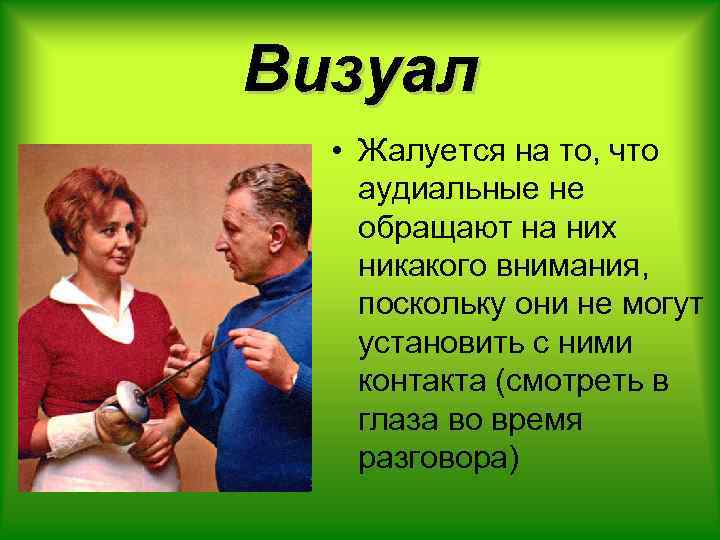 Визуал

• Жалуется на то, что аудиальные не обращают на них никакого внимания, поскольку они не могут установить с ними контакта (смотреть в глаза во время разговора)